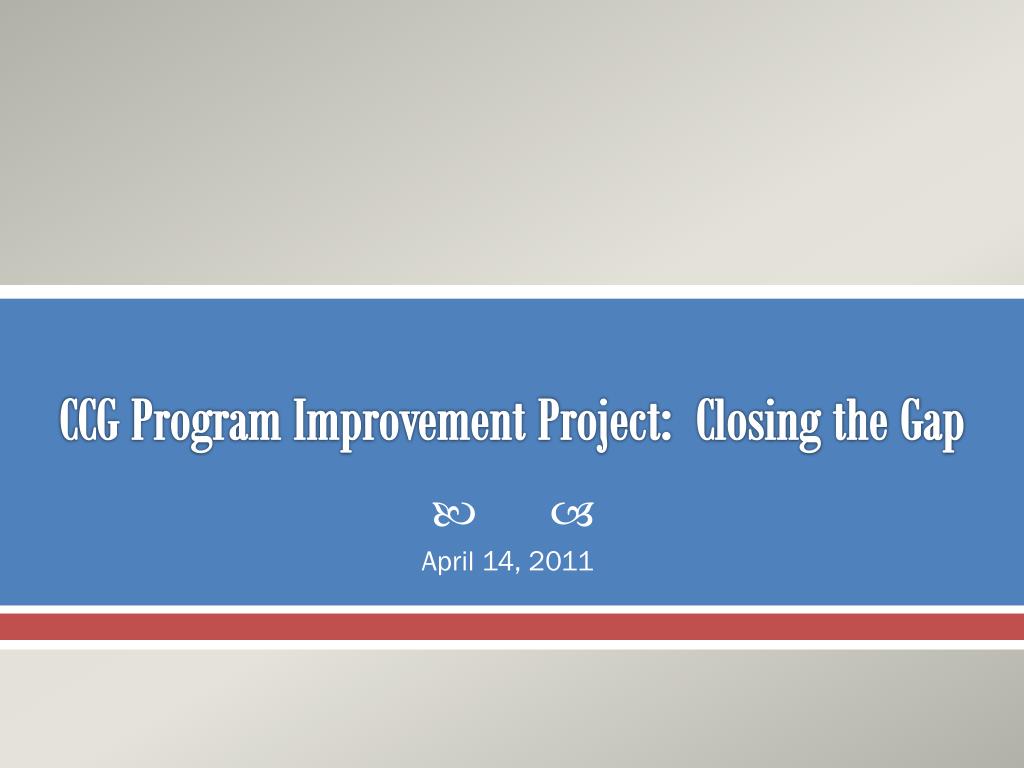 CCG Program Improvement Project:  Closing the Gap

April 14, 2011